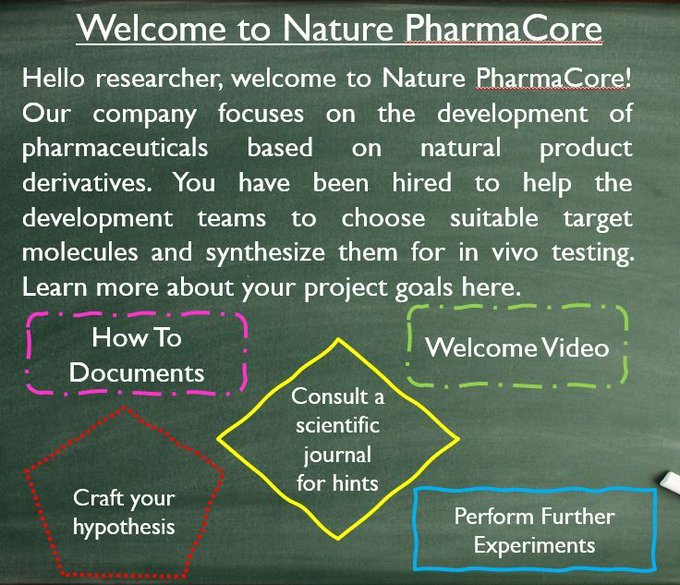 Welcome to Nature PharmaCore

Hello researcher, welcome to Nature PharmaCore! Our company focuses on the development of pharmaceuticals based on natural product derivatives. You have been hired to help the development teams to choose suitable target molecules and synthesize them for in vivo testing. Learn more about your project goals here.

How To Documents

Welcome Video

Consult a scientific journal for hints

Craft your hypothesis

Perform Further Experiments